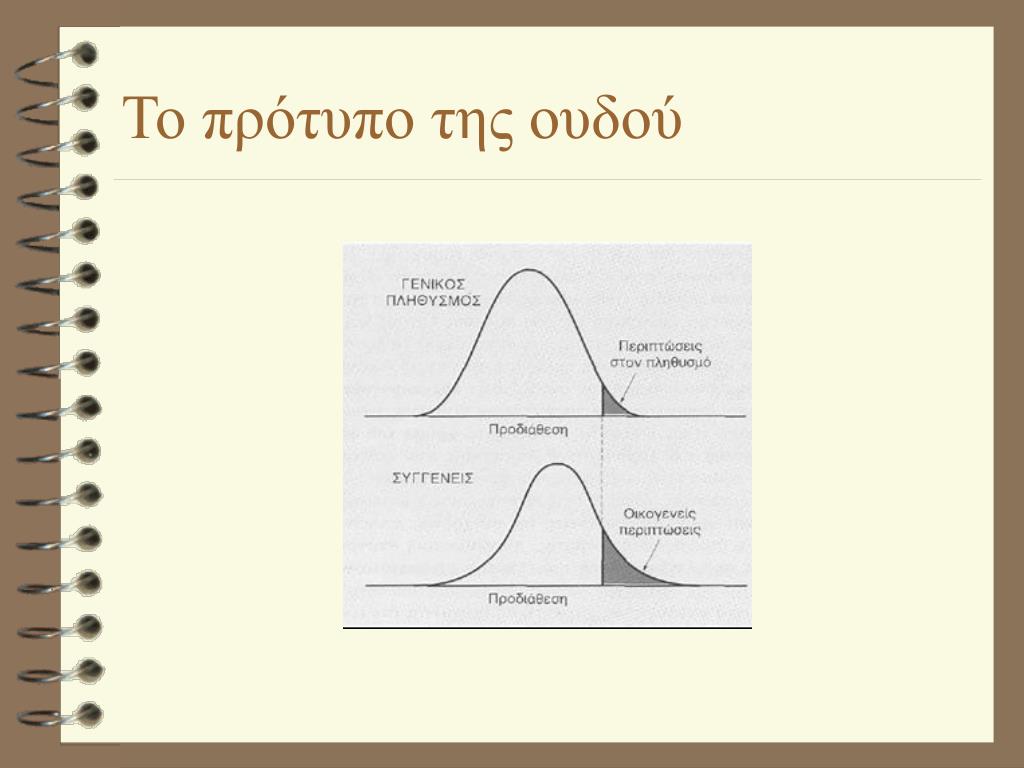 Το πρότυπο της ουδού

ΓΕΝΙΚΟΣ ΠΛΗΘΥΣΜΟΣ

Περιπτώσεις στον πληθυσμό

Προδιάθεση

ΣΥΓΓΕΝΕΙΣ

Οικογενείς περιπτώσεις

Προδιάθεση